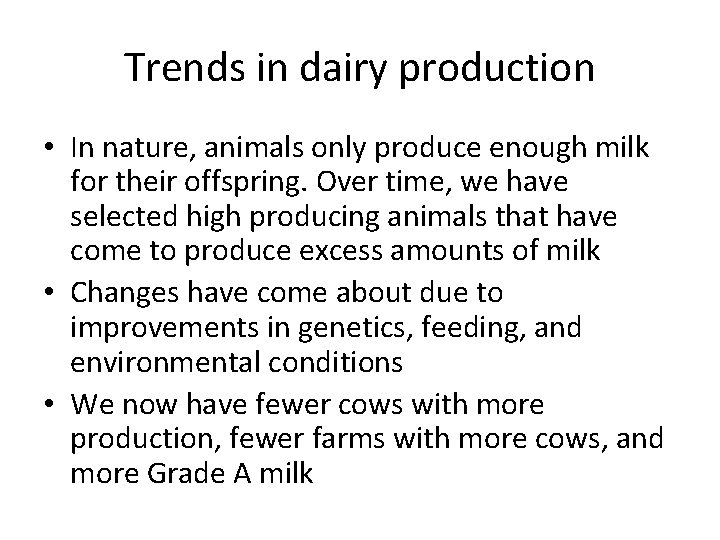 Trends in dairy production

• In nature, animals only produce enough milk for their offspring. Over time, we have selected high producing animals that have come to produce excess amounts of milk
• Changes have come about due to improvements in genetics, feeding, and environmental conditions
• We now have fewer cows with more production, fewer farms with more cows, and more Grade A milk